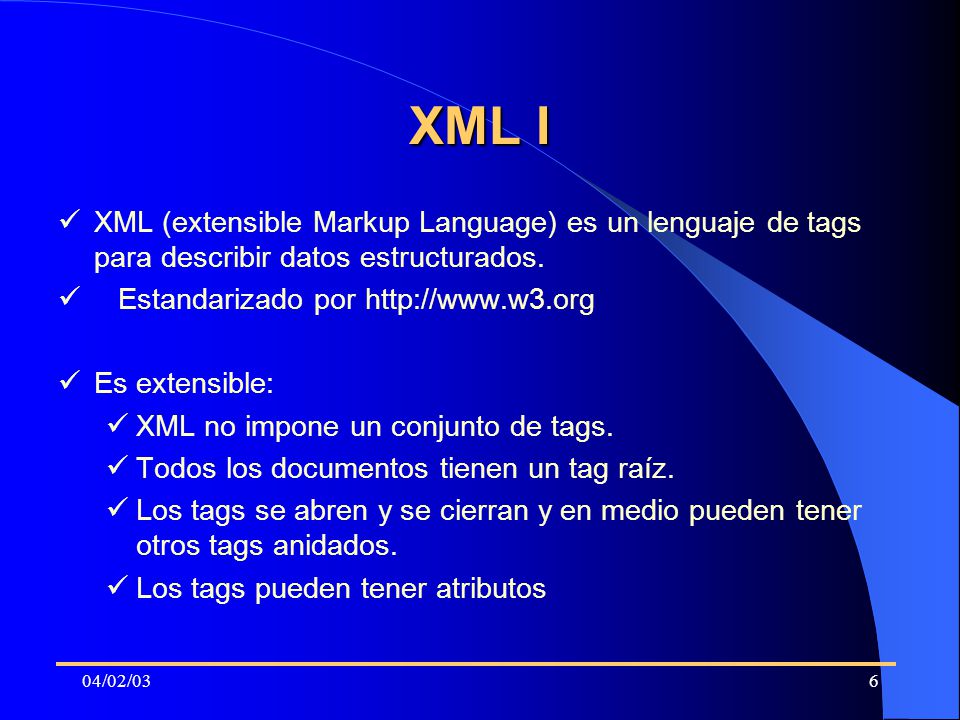 XML I

✓ XML (extensible Markup Language) es un lenguaje de tags para describir datos estructurados.

✓ Estandarizado por http://www.w3.org

✓ Es extensible:

✓ XML no impone un conjunto de tags.

✓ Todos los documentos tienen un tag raíz.

✓ Los tags se abren y se cierran y en medio pueden tener otros tags anidados.

✓ Los tags pueden tener atributos

04/02/03

6